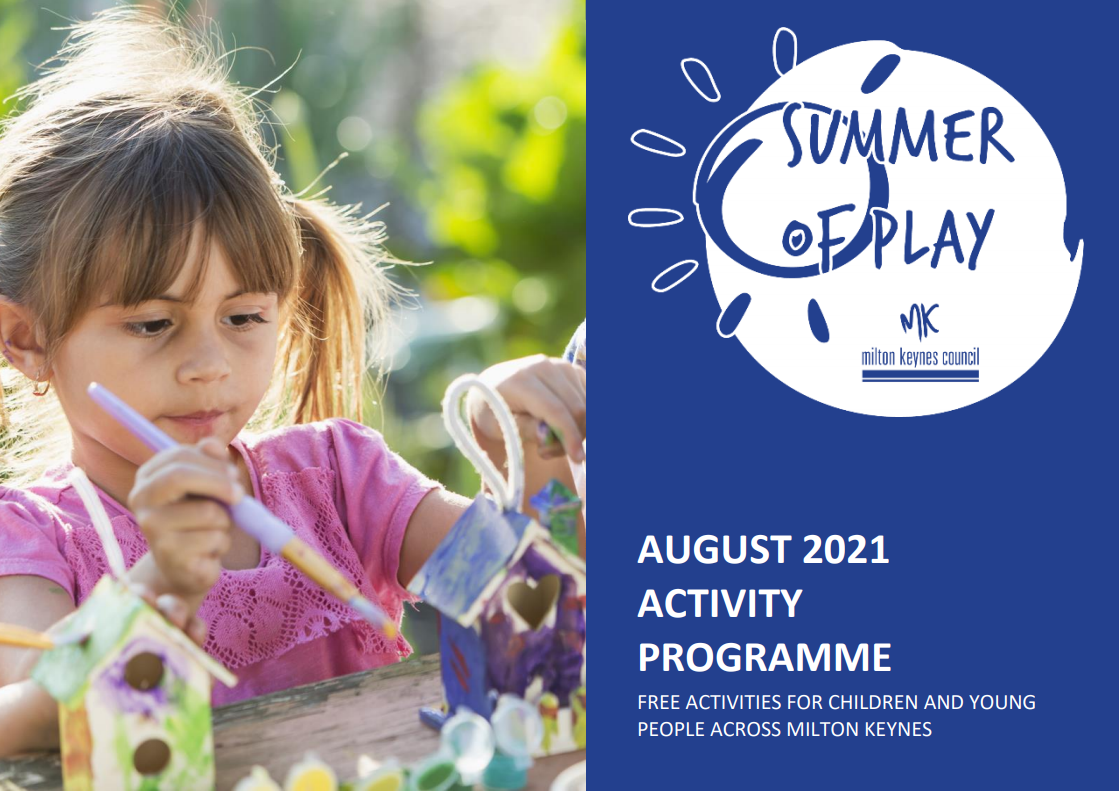 SUMMER OF PLAY

MK
milton keynes council

AUGUST 2021
ACTIVITY
PROGRAMME

FREE ACTIVITIES FOR CHILDREN AND YOUNG PEOPLE ACROSS MILTON KEYNES